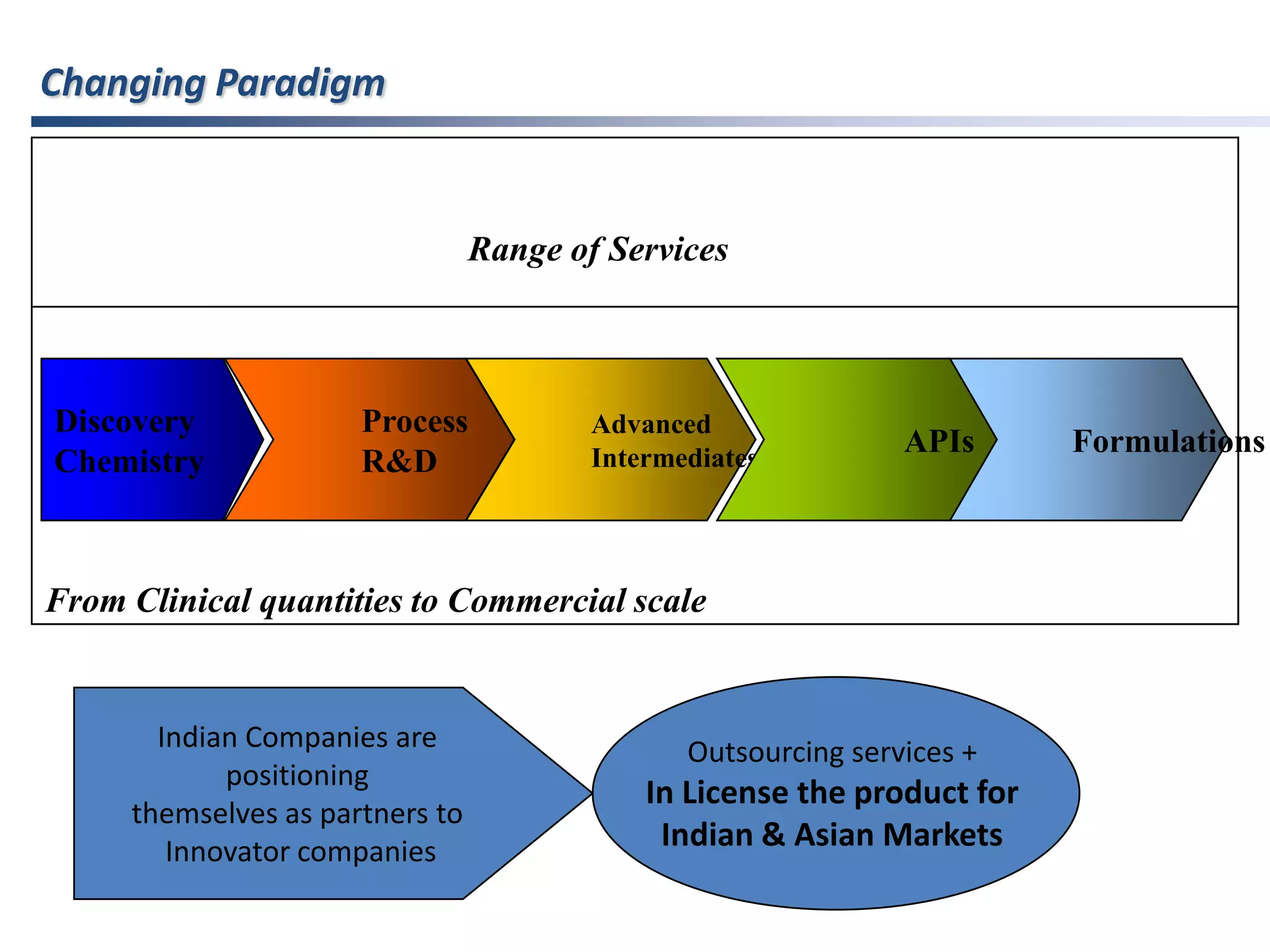 Changing Paradigm

Range of Services

Discovery Chemistry

Process R&D

Advanced Intermediates

APIs

Formulations

From Clinical quantities to Commercial scale

Indian Companies are positioning themselves as partners to Innovator companies

Outsourcing services +
In License the product for Indian & Asian Markets